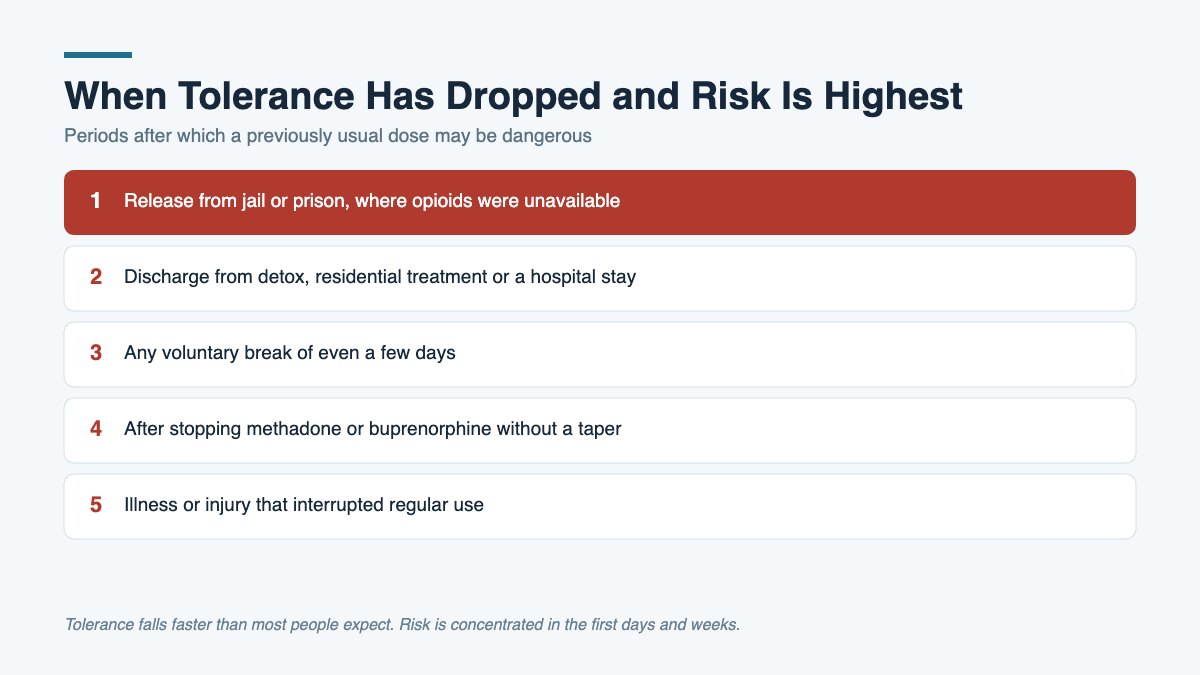 When Tolerance Has Dropped and Risk Is Highest

Periods after which a previously usual dose may be dangerous

1 Release from jail or prison, where opioids were unavailable

2 Discharge from detox, residential treatment or a hospital stay

3 Any voluntary break of even a few days

4 After stopping methadone or buprenorphine without a taper

5 Illness or injury that interrupted regular use

Tolerance falls faster than most people expect. Risk is concentrated in the first days and weeks.